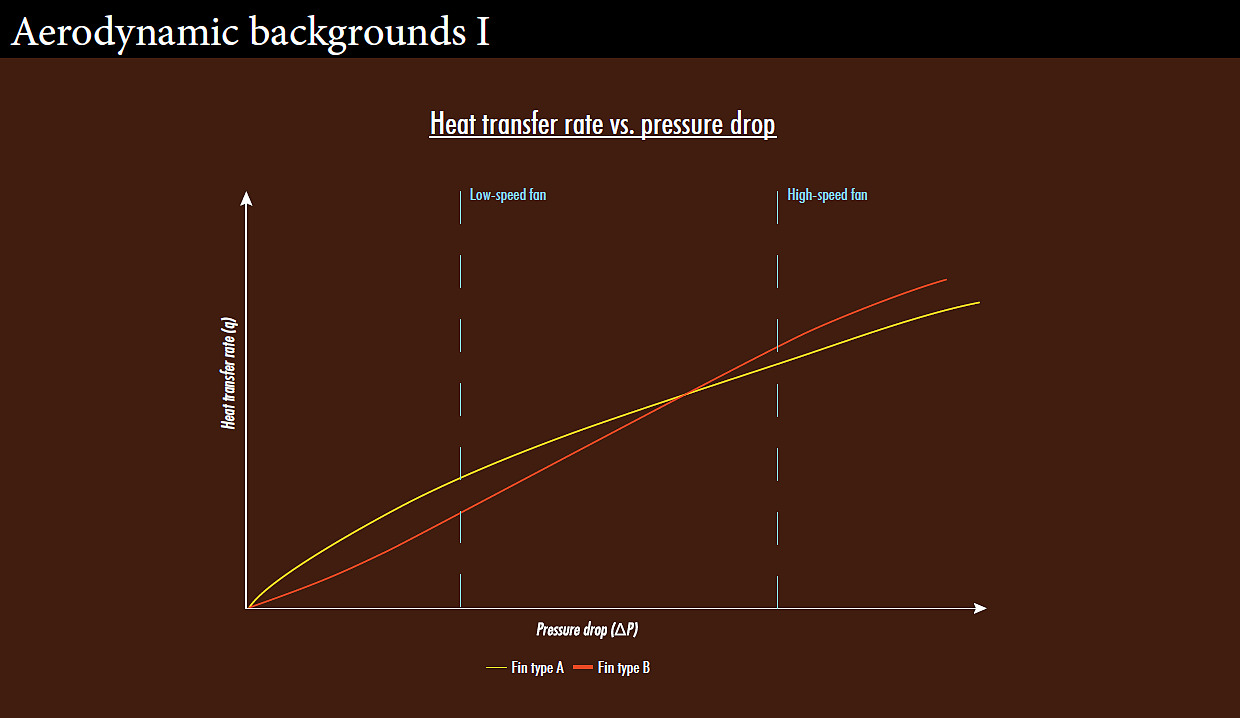 Aerodynamic backgrounds I

Heat transfer rate vs. pressure drop

Low-speed fan

High-speed fan

Heat transfer rate (q)

Pressure drop ($\Delta P$)

Fin type A  Fin type B